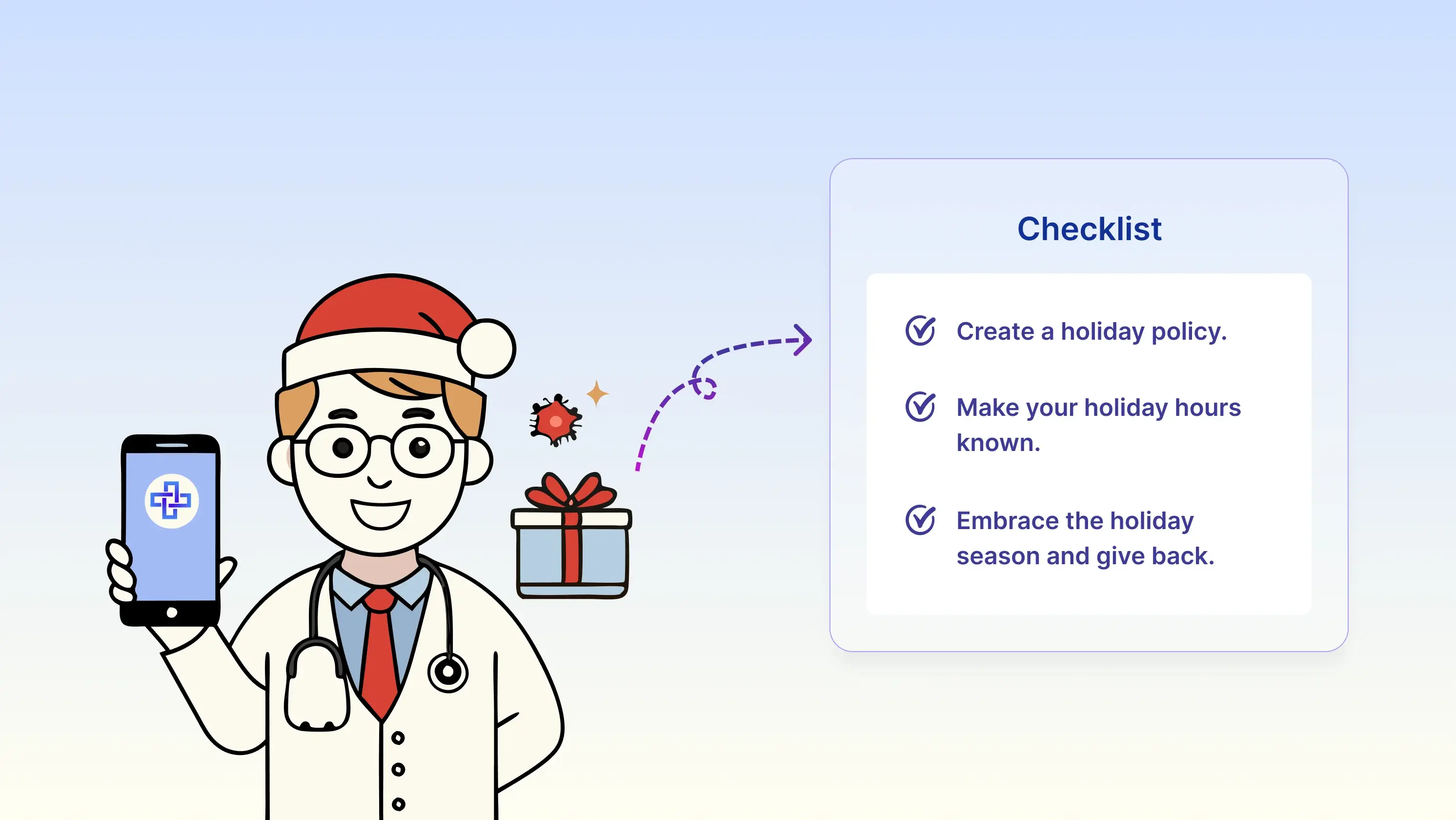 Checklist

Create a holiday policy.

Make your holiday hours known.

Embrace the holiday season and give back.